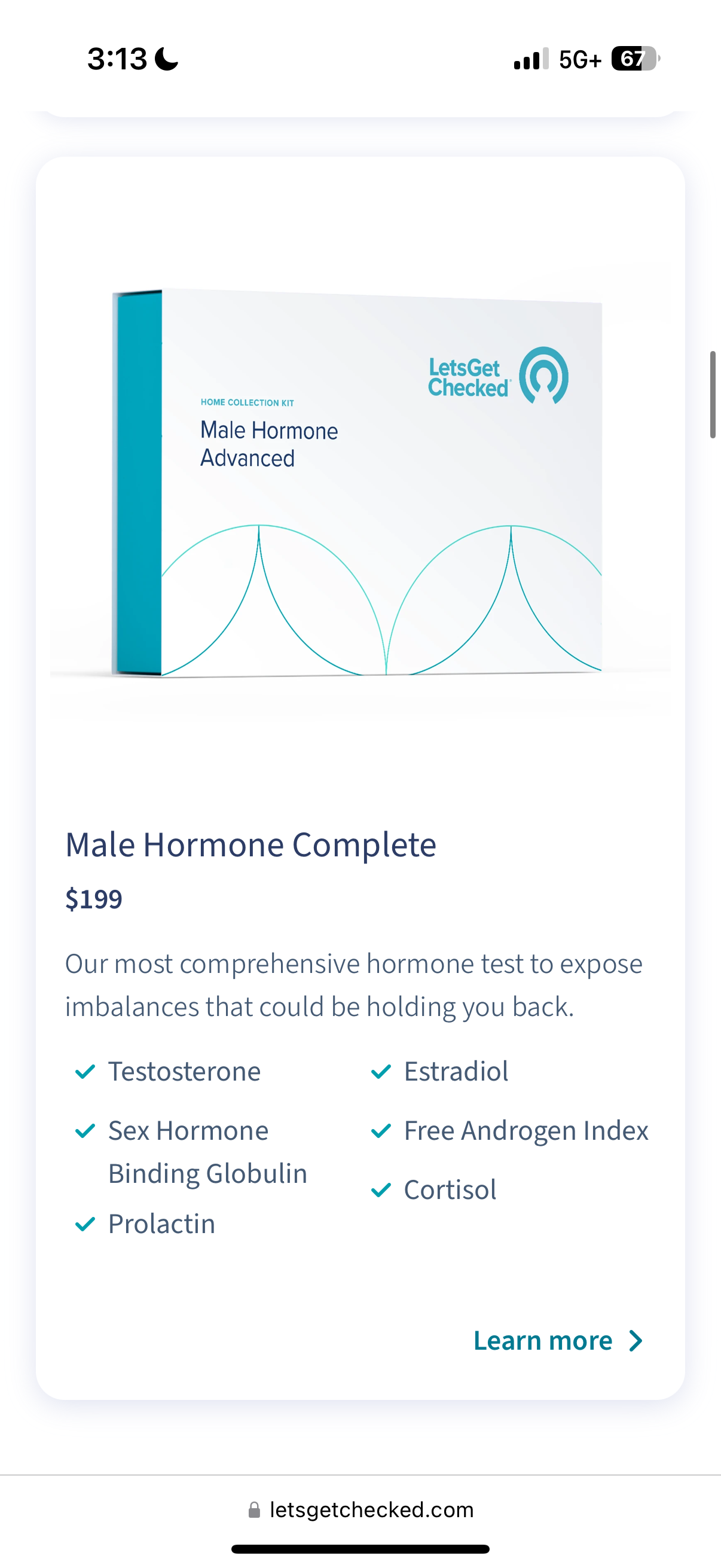 3:13

5G+ 67

LetsGet Checked

HOME COLLECTION KIT

Male Hormone Advanced

Male Hormone Complete

$199

Our most comprehensive hormone test to expose imbalances that could be holding you back.

Testosterone

Sex Hormone Binding Globulin

Prolactin

Estradiol

Free Androgen Index

Cortisol

Learn more

letsgetchecked.com